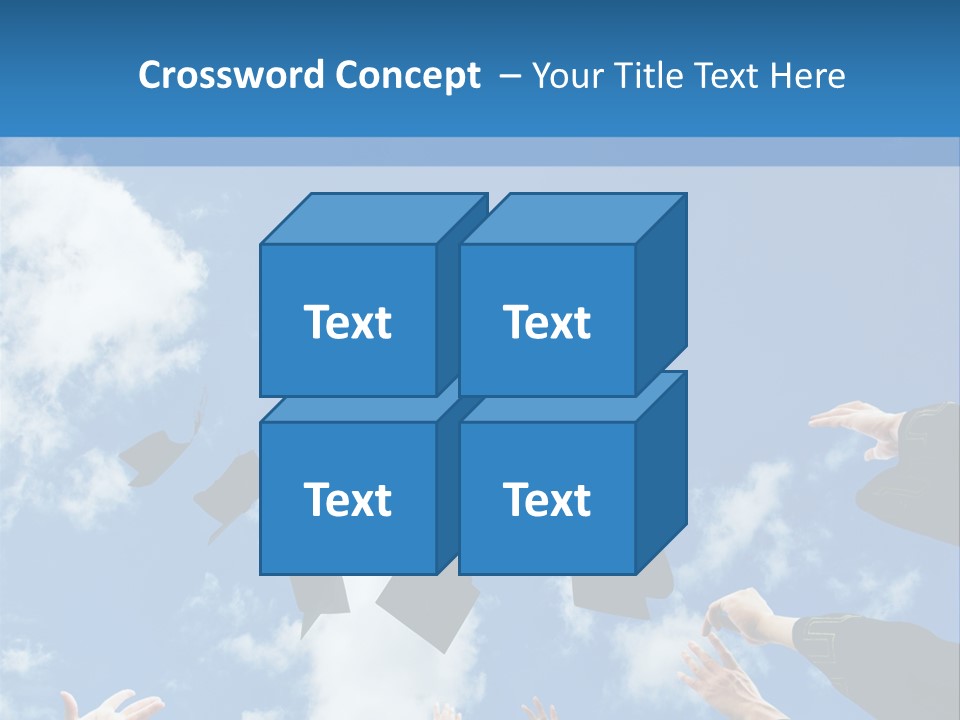 Crossword Concept – Your Title Text Here

Text

Text

Text

Text